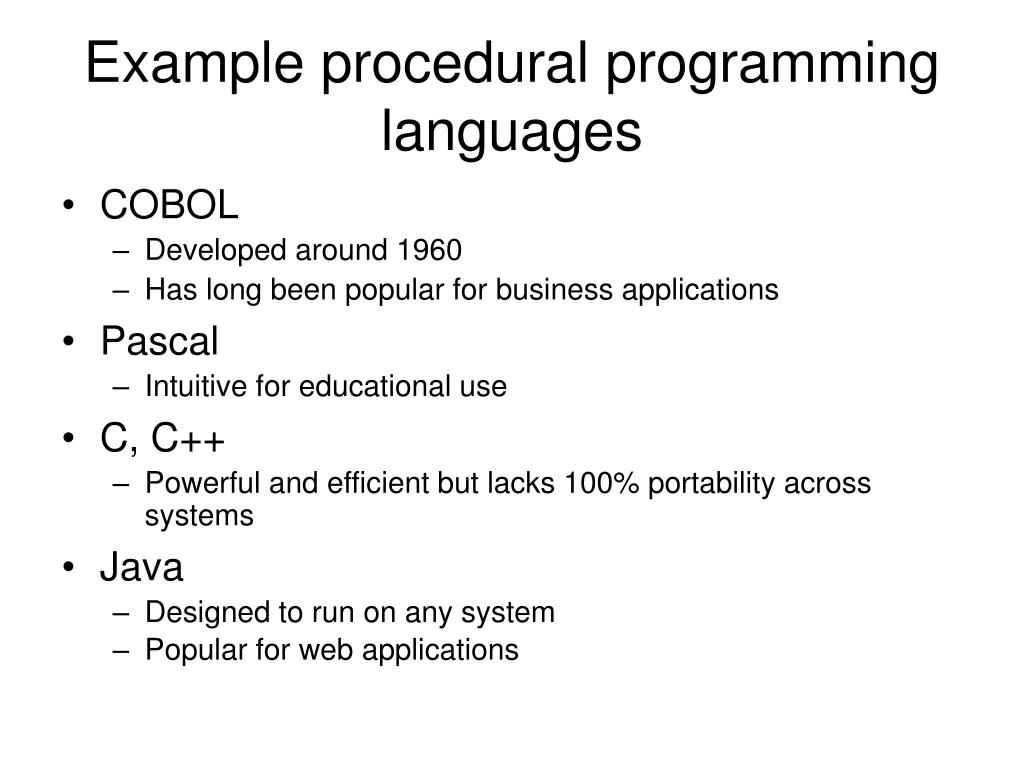 Example procedural programming languages

• COBOL
 – Developed around 1960
 – Has long been popular for business applications
• Pascal
 – Intuitive for educational use
• C, C++
 – Powerful and efficient but lacks 100% portability across systems
• Java
 – Designed to run on any system
 – Popular for web applications